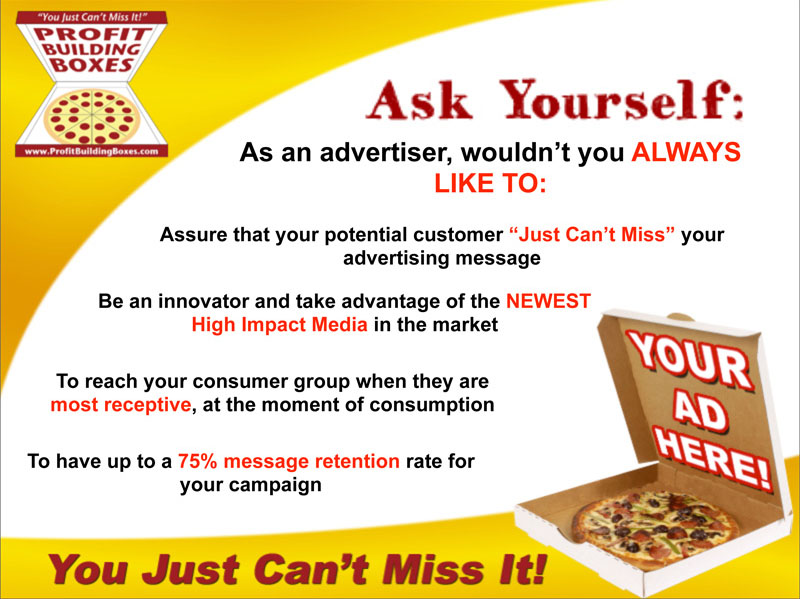 "You Just Can't Miss It!"
PROFIT BUILDING BOXES
www.ProfitBuildingBoxes.com

Ask Yourself:

As an advertiser, wouldn't you ALWAYS LIKE TO:

Assure that your potential customer "Just Can't Miss" your advertising message

Be an innovator and take advantage of the NEWEST High Impact Media in the market

To reach your consumer group when they are most receptive, at the moment of consumption

To have up to a 75% message retention rate for your campaign

YOUR AD HERE!

You Just Can't Miss It!